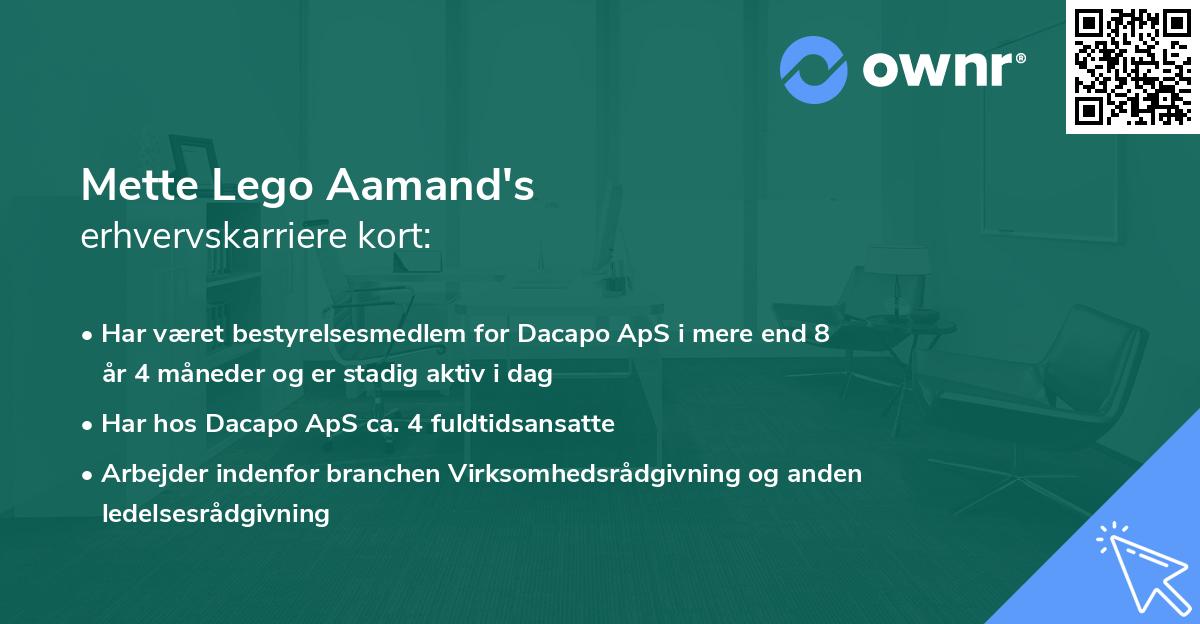 ownr®

Mette Lego Aamand's
erhvervskarriere kort:

• Har været bestyrelsesmedlem for Dacapo ApS i mere end 8 år 4 måneder og er stadig aktiv i dag
• Har hos Dacapo ApS ca. 4 fuldtidsansatte
• Arbejder indenfor branchen Virksomhedsrådgivning og anden ledelsesrådgivning